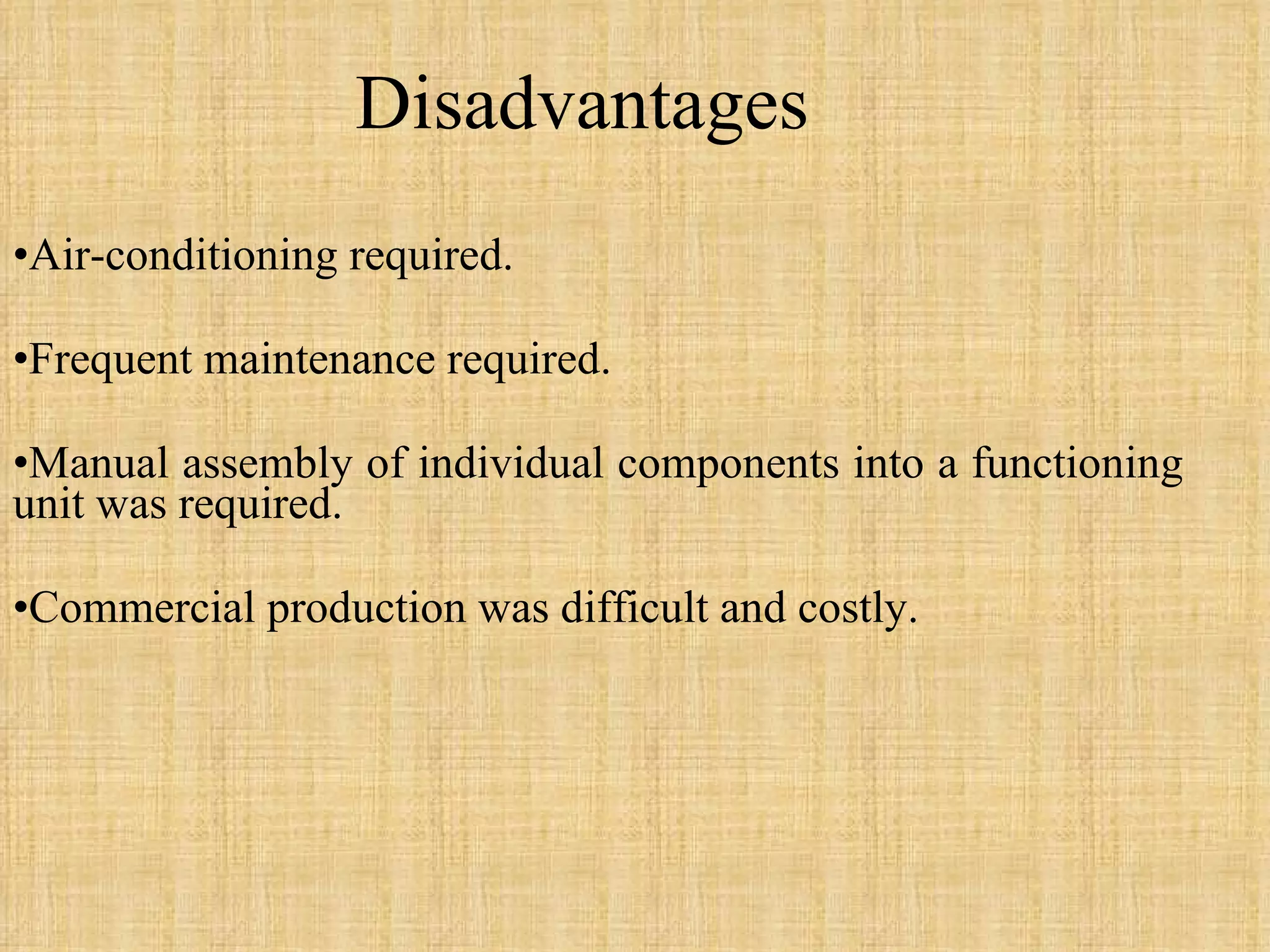 Disadvantages

•Air-conditioning required.

•Frequent maintenance required.

•Manual assembly of individual components into a functioning unit was required.

•Commercial production was difficult and costly.